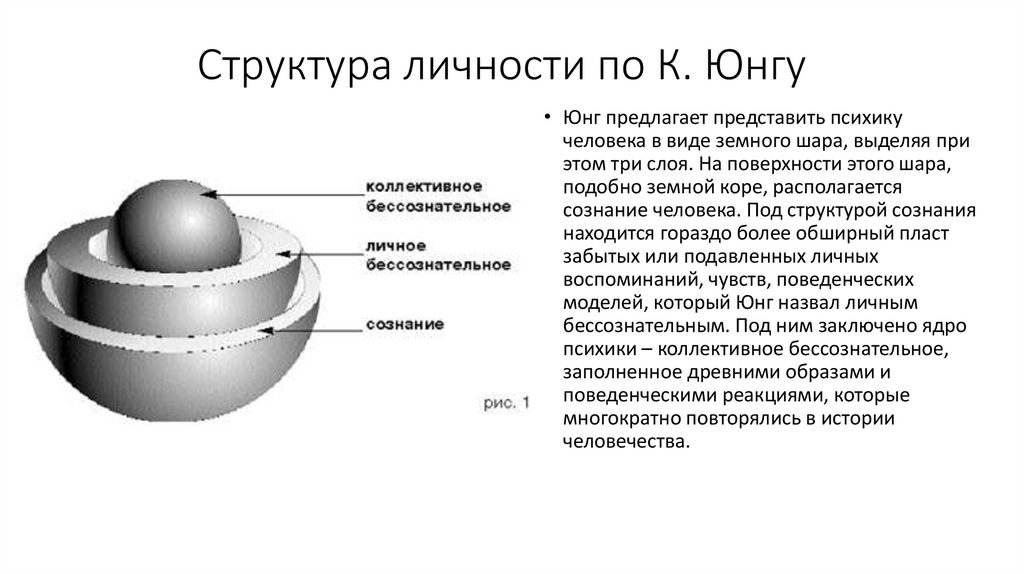 Структура личности по К. Юнгу

коллективное бессознательное

личное бессознательное

сознание

рис. 1

• Юнг предлагает представить психику человека в виде земного шара, выделяя при этом три слоя. На поверхности этого шара, подобно земной коре, располагается сознание человека. Под структурой сознания находится гораздо более обширный пласт забытых или подавленных личных воспоминаний, чувств, поведенческих моделей, который Юнг назвал личным бессознательным. Под ним заключено ядро психики – коллективное бессознательное, заполненное древними образами и поведенческими реакциями, которые многократно повторялись в истории человечества.